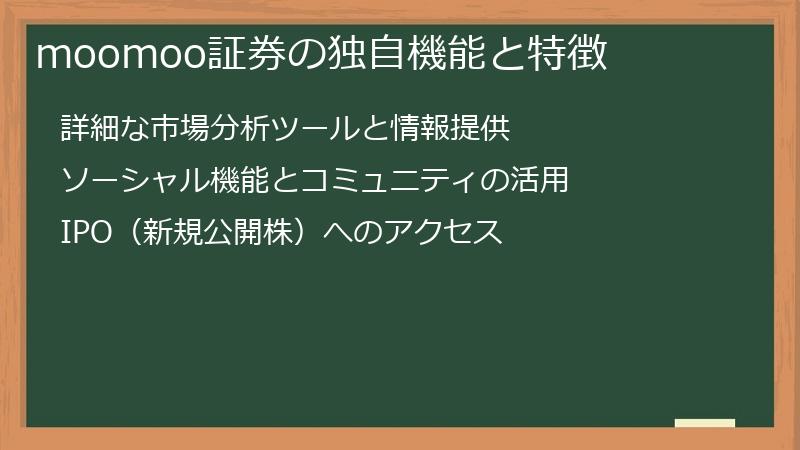 moomoo証券の独自機能と特徴

詳細な市場分析ツールと情報提供

ソーシャル機能とコミュニティの活用

IPO（新規公開株）へのアクセス